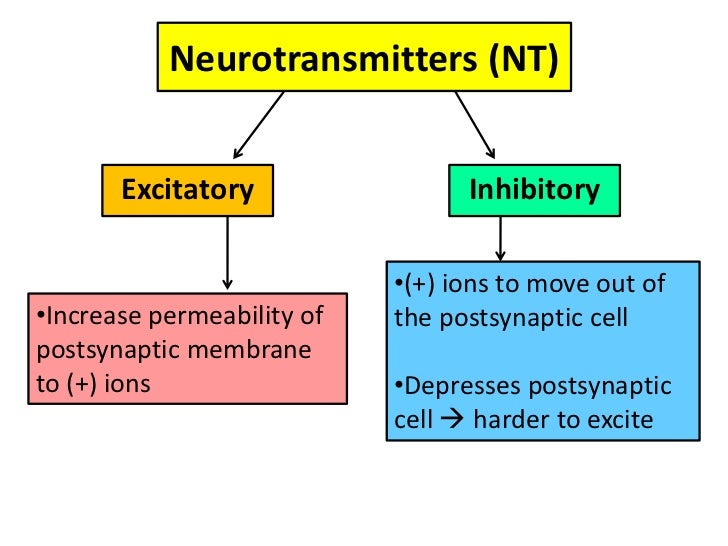 Neurotransmitters (NT)

Excitatory

Inhibitory

•Increase permeability of postsynaptic membrane to (+) ions

•(+) ions to move out of the postsynaptic cell

•Depresses postsynaptic cell → harder to excite